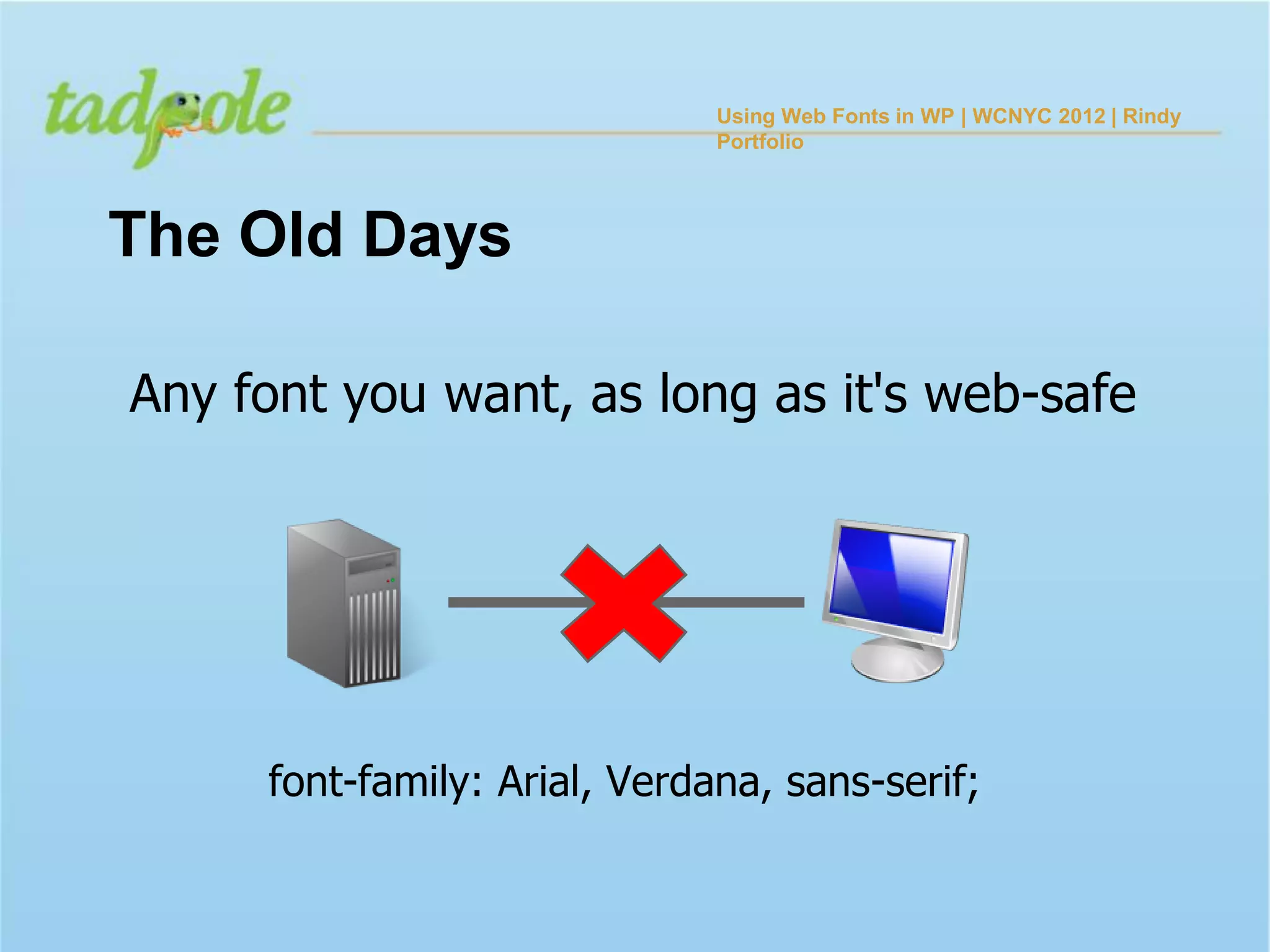 tadpole

Using Web Fonts in WP | WCNYC 2012 | Rindy Portfolio

The Old Days

Any font you want, as long as it's web-safe

font-family: Arial, Verdana, sans-serif;